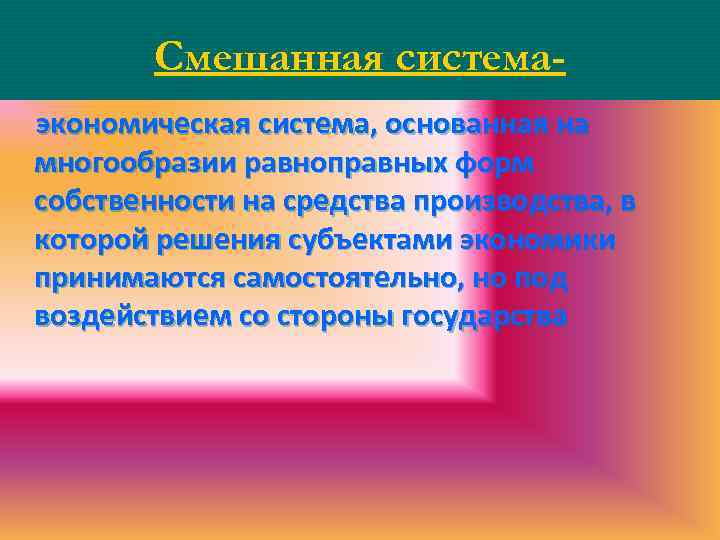 Смешанная система-

экономическая система, основанная на многообразии равноправных форм собственности на средства производства, в которой решения субъектами экономики принимаются самостоятельно, но под воздействием со стороны государства